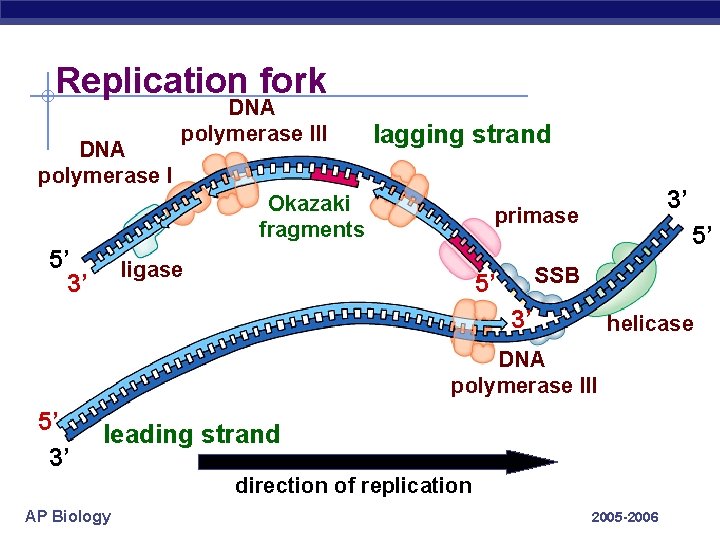 Replication fork

DNA polymerase III

lagging strand

DNA polymerase I

Okazaki fragments

primase

3'

5'

5'

3'

ligase

5'

SSB

3'

helicase

DNA polymerase III

5'

3'

leading strand

direction of replication

AP Biology

2005-2006